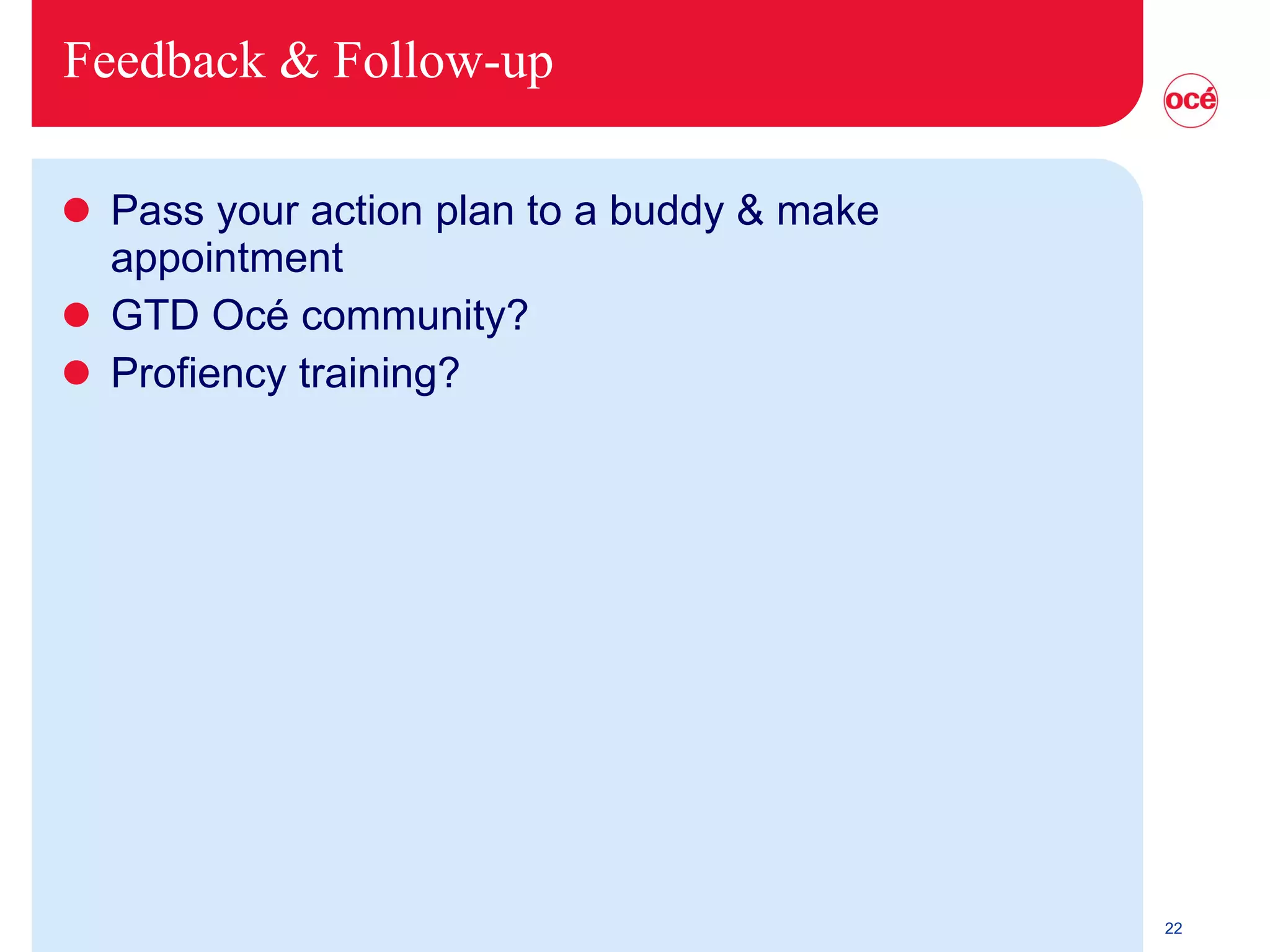 Feedback & Follow-up

océ

- Pass your action plan to a buddy & make appointment
- GTD Océ community?
- Profiency training?

22